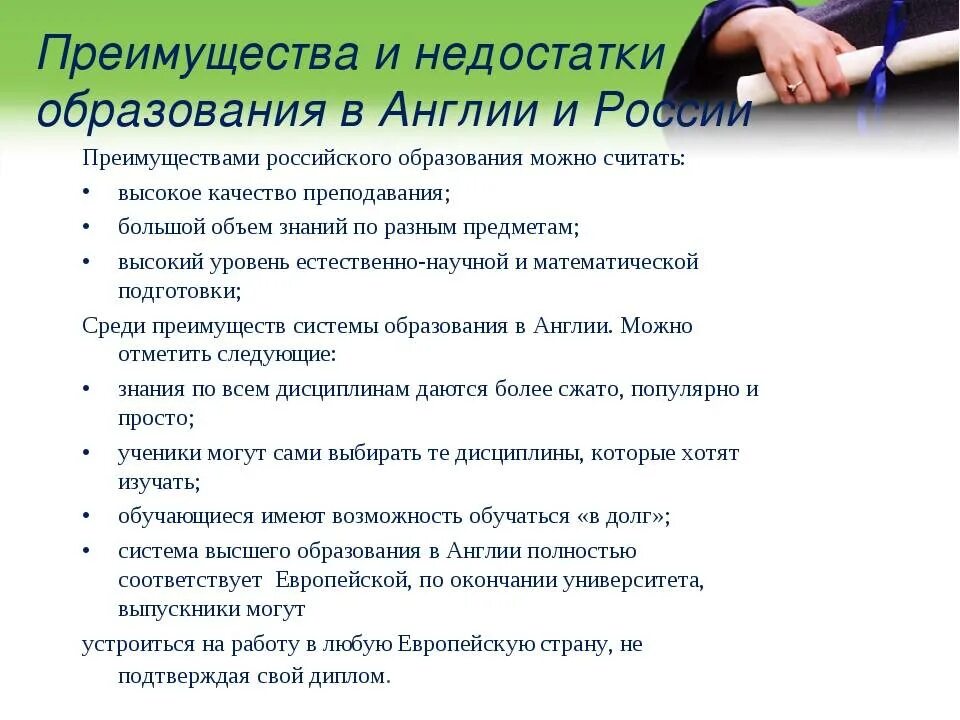 Преимущества и недостатки образования в Англии и России

Преимуществами российского образования можно считать:

• высокое качество преподавания;
• большой объем знаний по разным предметам;
• высокий уровень естественно-научной и математической подготовки;

Среди преимуществ системы образования в Англии. Можно отметить следующие:

• знания по всем дисциплинам даются более сжато, популярно и просто;
• ученики могут сами выбирать те дисциплины, которые хотят изучать;
• обучающиеся имеют возможность обучаться «в долг»;
• система высшего образования в Англии полностью соответствует Европейской, по окончании университета, выпускники могут

устроиться на работу в любую Европейскую страну, не подтверждая свой диплом.